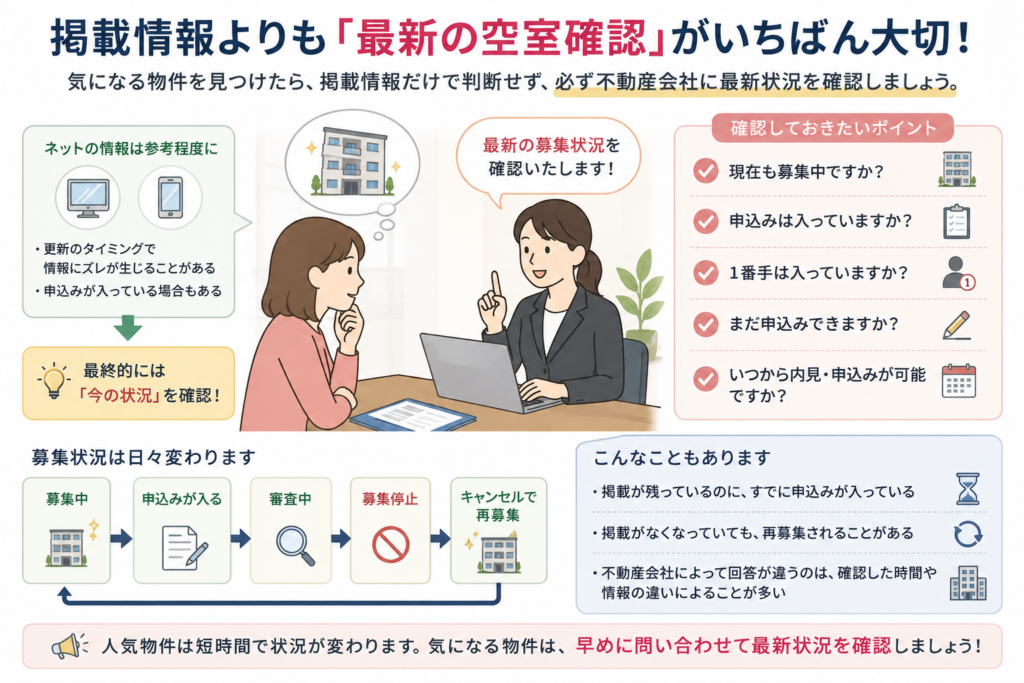 掲載情報よりも「最新の空室確認」がいちばん大切！

気になる物件を見つけたら、掲載情報だけで判断せず、必ず不動産会社に最新状況を確認しましょう。

ネットの情報は参考程度に

・更新のタイミングで情報にズレが生じることがある
・申込みが入っている場合もある

最終的には「今の状況」を確認！

最新の募集状況を確認いたします！

確認しておきたいポイント

現在も募集中ですか？

申込みは入っていますか？

1番手は入っていますか？

まだ申込みできますか？

いつから内見・申込みが可能ですか？

募集状況は日々変わります

募集中

申込みが入る

審査中

募集停止

キャンセルで再募集

こんなこともあります

・掲載が残っているのに、すでに申込みが入っている

・掲載がなくなっていても、再募集されることがある

・不動産会社によって回答が違うのは、確認した時間や情報の違いによることが多い

人気物件は短時間で状況が変わります。気になる物件は、早めに問い合わせて最新状況を確認しましょう！